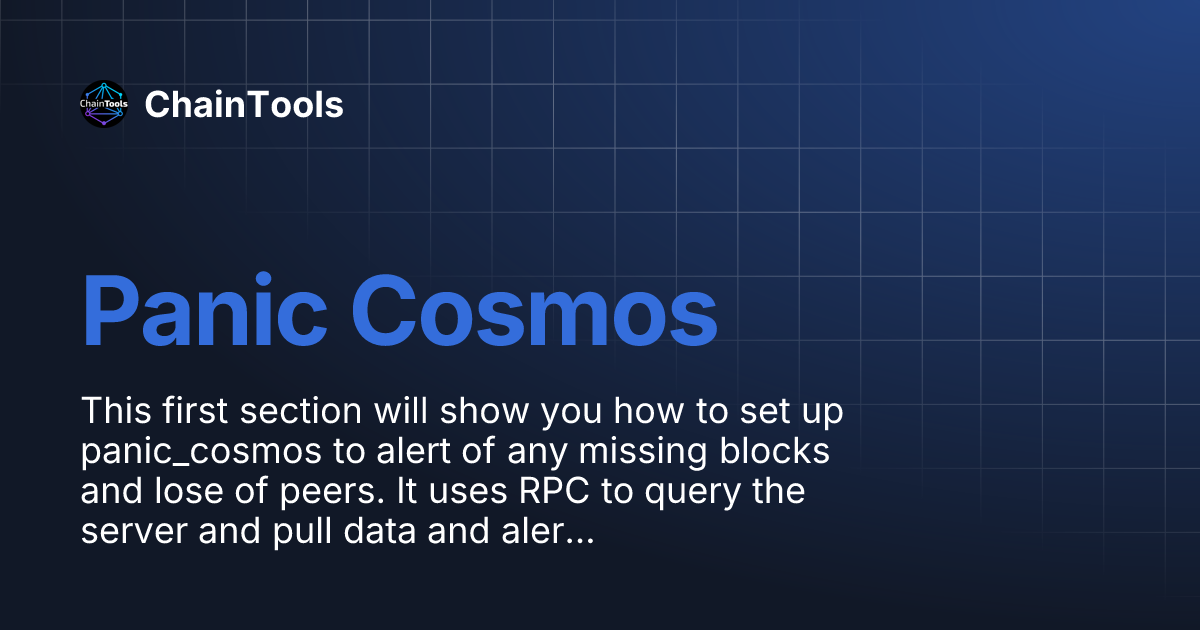 ChainTools

ChainTools

Panic Cosmos

This first section will show you how to set up panic_cosmos to alert of any missing blocks and lose of peers. It uses RPC to query the server and pull data and aler...